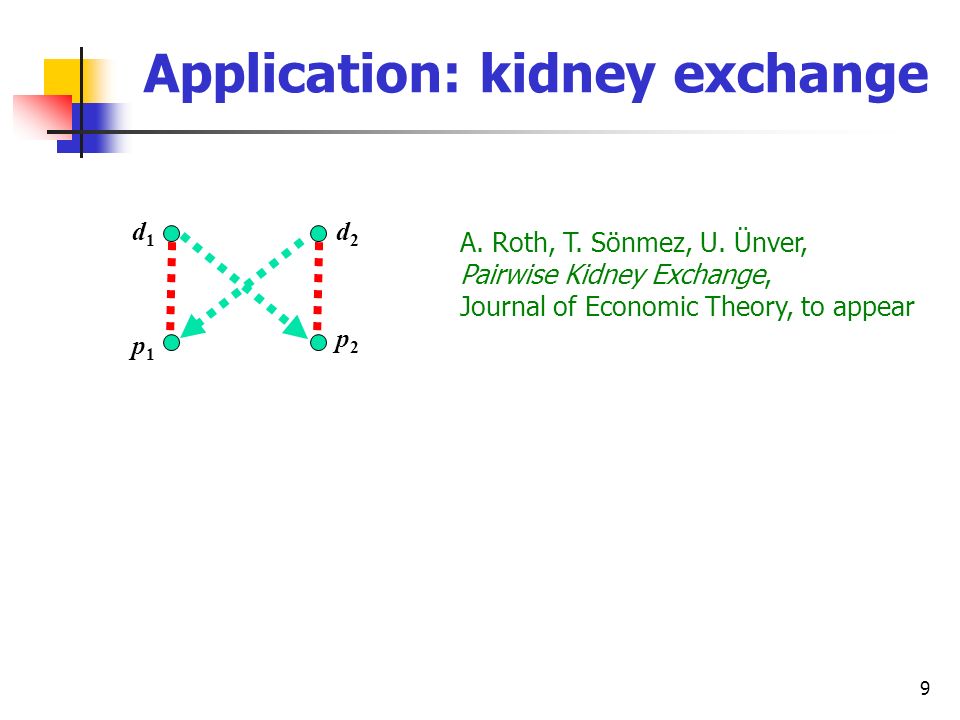 Application: kidney exchange

$d_1$ $d_2$

$p_1$ $p_2$

A. Roth, T. Sönmez, U. Ünver,
Pairwise Kidney Exchange,
Journal of Economic Theory, to appear

9